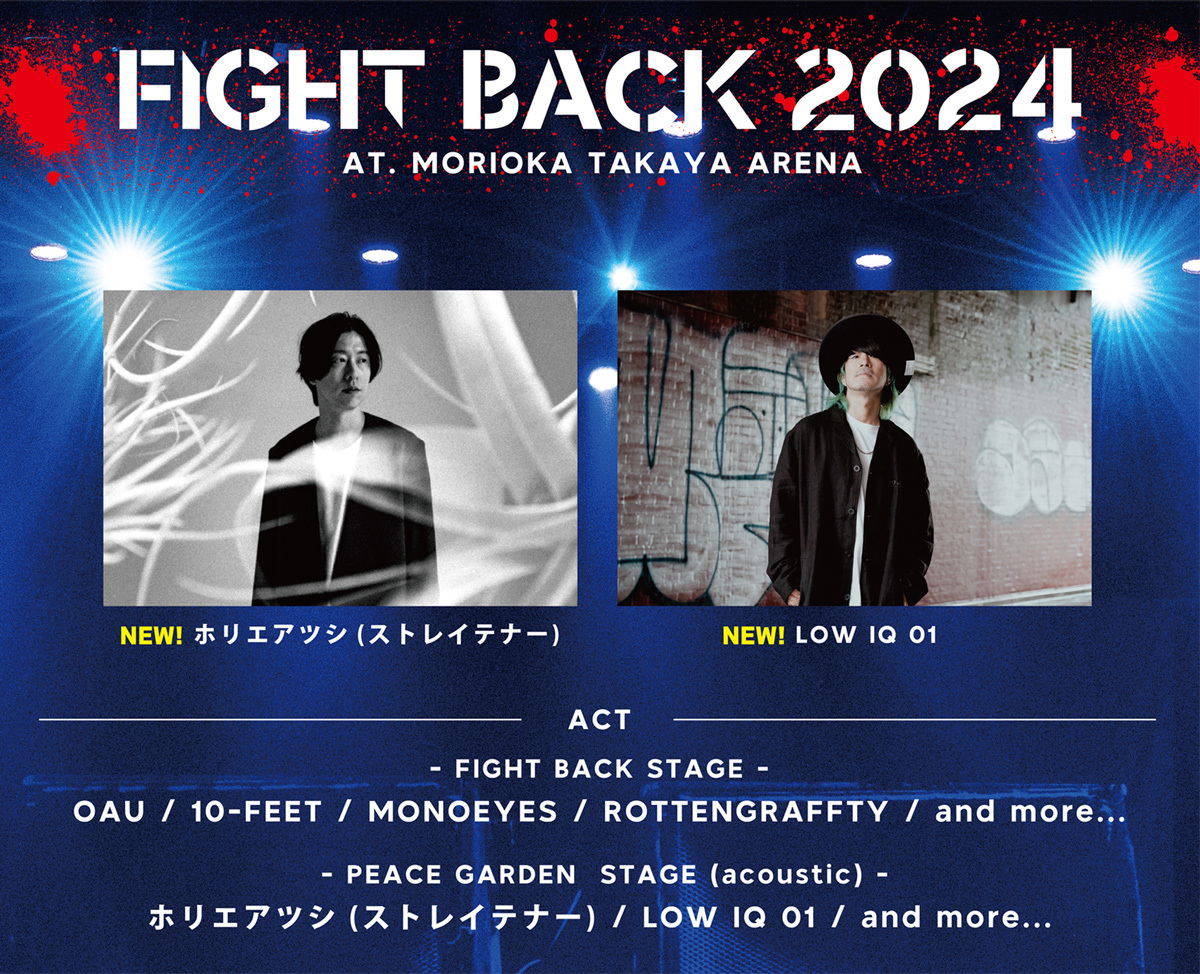 FIGHT BACK 2024
AT. MORIOKA TAKAYA ARENA

NEW! ホリエアツシ (ストレイテナー)

NEW! LOW IQ 01

ACT

- FIGHT BACK STAGE -
OAU / 10-FEET / MONOEYES / ROTTENGRAFFTY / and more...

- PEACE GARDEN STAGE (acoustic) -
ホリエアツシ (ストレイテナー) / LOW IQ 01 / and more...